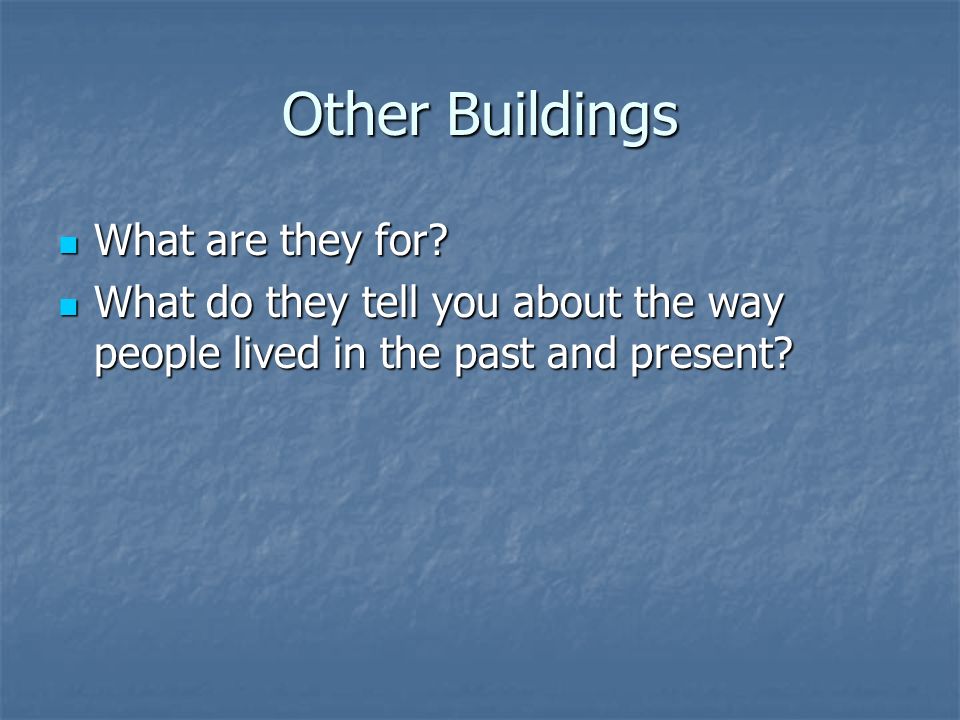 Other Buildings

- What are they for?
- What do they tell you about the way people lived in the past and present?